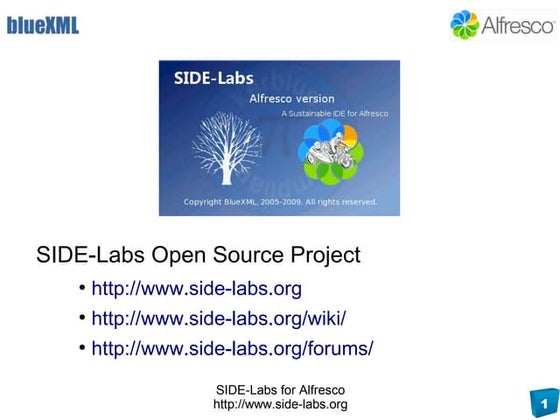 blueXML

Alfresco

SIDE-Labs
Alfresco version
A Sustainable IDE for Alfresco

Copyright BlueXML, 2005-2009. All rights reserved.

SIDE-Labs Open Source Project

• http://www.side-labs.org
• http://www.side-labs.org/wiki/
• http://www.side-labs.org/forums/

SIDE-Labs for Alfresco
http://www.side-labs.org

1